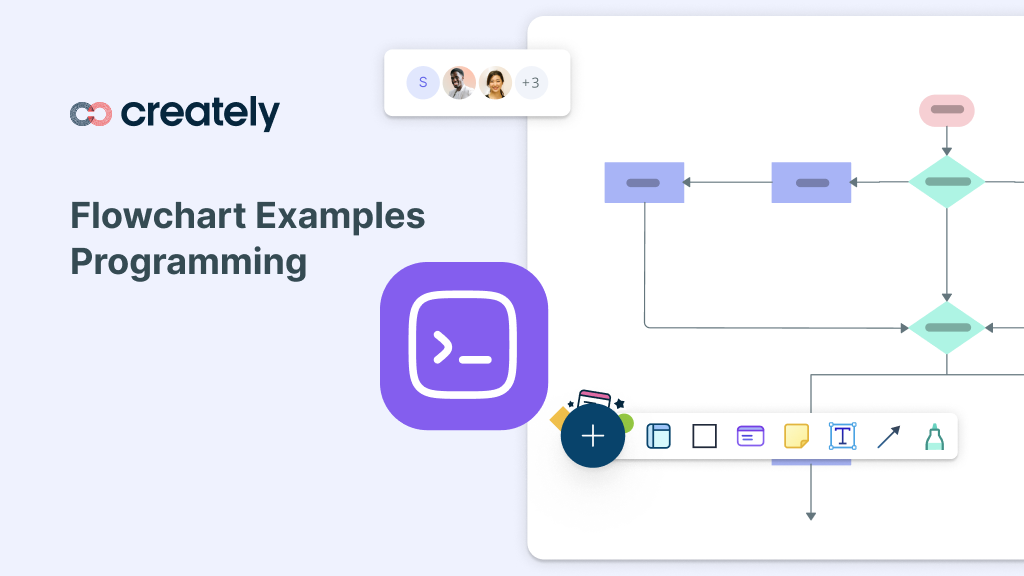 creately

Flowchart Examples Programming

S +3